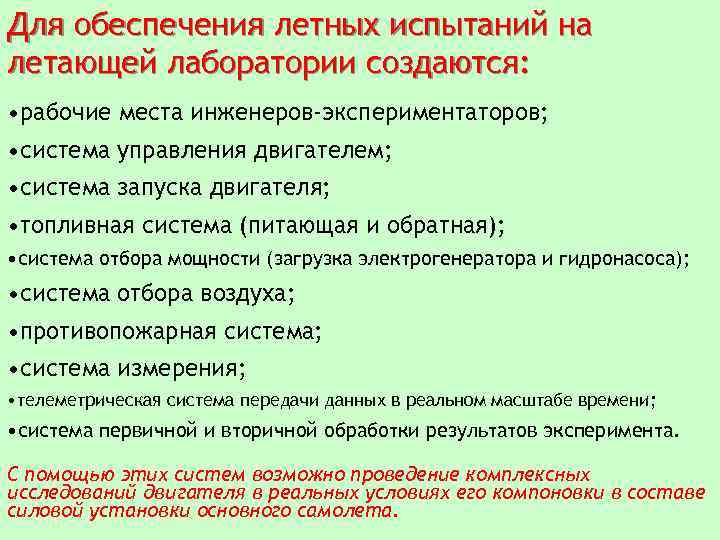 Для обеспечения летных испытаний на летающей лаборатории создаются:

•рабочие места инженеров-экспериментаторов;

•система управления двигателем;

•система запуска двигателя;

•топливная система (питающая и обратная);

•система отбора мощности (загрузка электрогенератора и гидронасоса);

•система отбора воздуха;

•противопожарная система;

•система измерения;

•телеметрическая система передачи данных в реальном масштабе времени;

•система первичной и вторичной обработки результатов эксперимента.

С помощью этих систем возможно проведение комплексных исследований двигателя в реальных условиях его компоновки в составе силовой установки основного самолета.